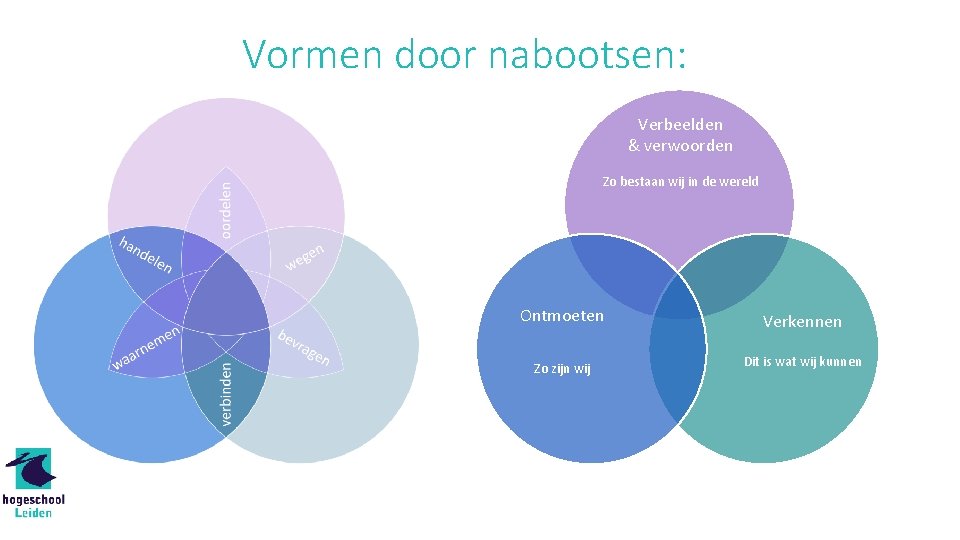 Vormen door nabootsen:

oordelen

handelen

wegen

waarnemen

bevragen

verbinden

Verbeelden & verwoorden

Zo bestaan wij in de wereld

Ontmoeten

Zo zijn wij

Verkennen

Dit is wat wij kunnen

hogeschool Leiden